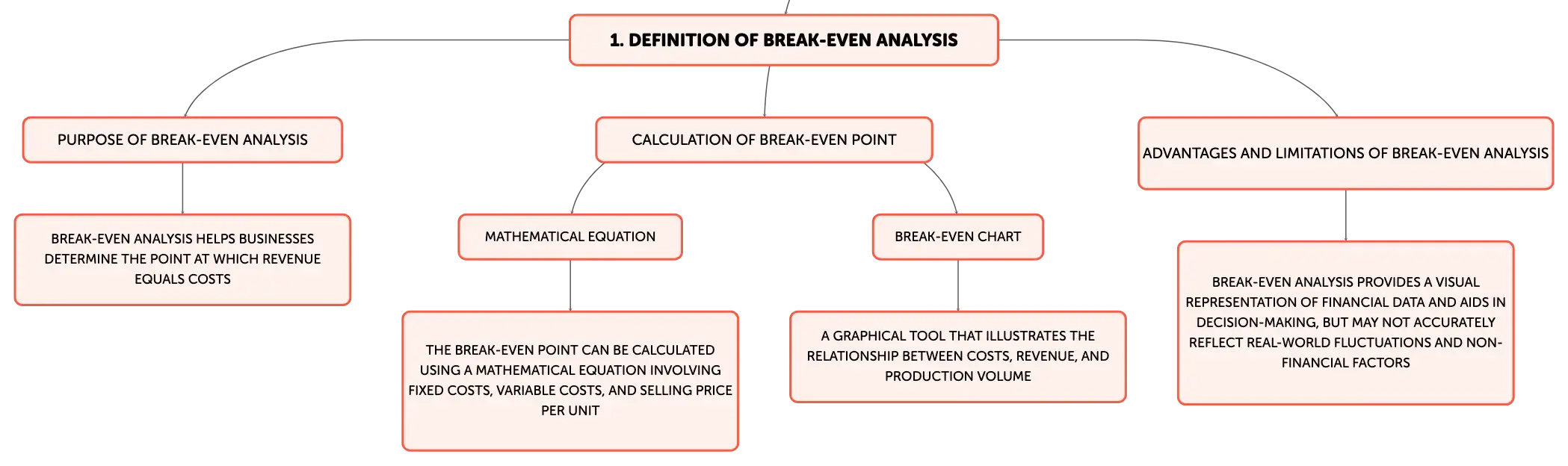 1. DEFINITION OF BREAK-EVEN ANALYSIS

PURPOSE OF BREAK-EVEN ANALYSIS

BREAK-EVEN ANALYSIS HELPS BUSINESSES DETERMINE THE POINT AT WHICH REVENUE EQUALS COSTS

CALCULATION OF BREAK-EVEN POINT

MATHEMATICAL EQUATION

THE BREAK-EVEN POINT CAN BE CALCULATED USING A MATHEMATICAL EQUATION INVOLVING FIXED COSTS, VARIABLE COSTS, AND SELLING PRICE PER UNIT

BREAK-EVEN CHART

A GRAPHICAL TOOL THAT ILLUSTRATES THE RELATIONSHIP BETWEEN COSTS, REVENUE, AND PRODUCTION VOLUME

ADVANTAGES AND LIMITATIONS OF BREAK-EVEN ANALYSIS

BREAK-EVEN ANALYSIS PROVIDES A VISUAL REPRESENTATION OF FINANCIAL DATA AND AIDS IN DECISION-MAKING, BUT MAY NOT ACCURATELY REFLECT REAL-WORLD FLUCTUATIONS AND NON-FINANCIAL FACTORS